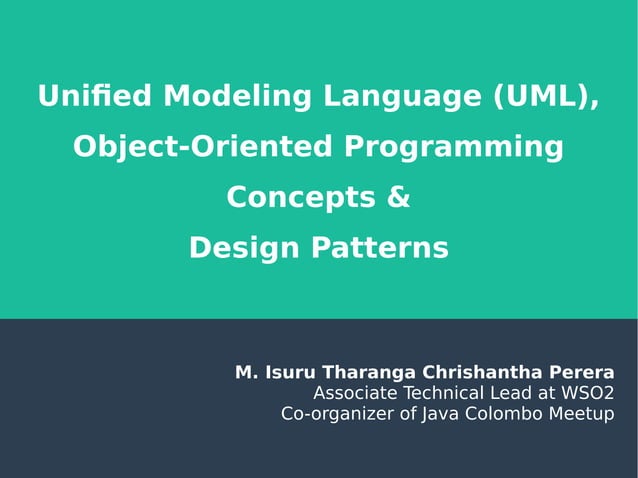 Unified Modeling Language (UML), Object-Oriented Programming Concepts & Design Patterns

M. Isuru Tharanga Chrishantha Perera
Associate Technical Lead at WSO2
Co-organizer of Java Colombo Meetup